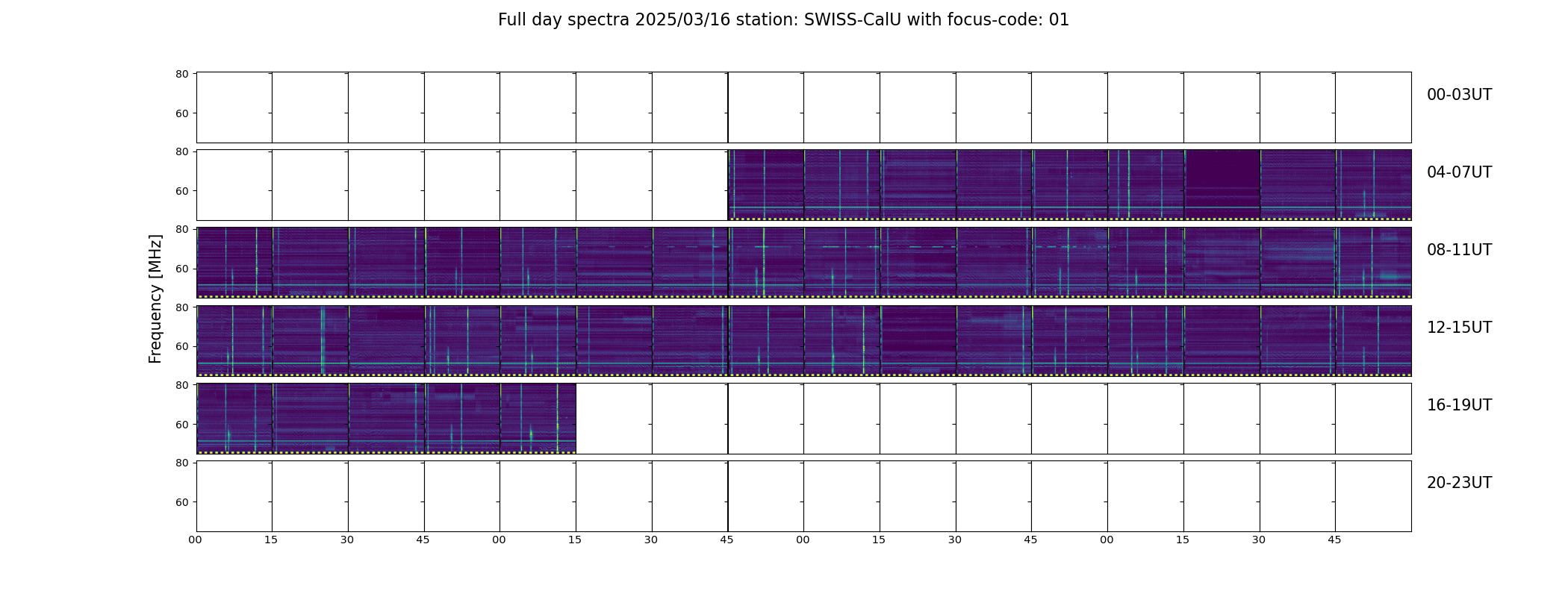 Full day spectra 2025/03/16 station: SWISS-CalU with focus-code: 01

Frequency [MHz]

80
60
00-03UT

80
60
04-07UT

80
60
08-11UT

80
60
12-15UT

80
60
16-19UT

80
60
20-23UT

00 15 30 45 00 15 30 45 00 15 30 45 00 15 30 45